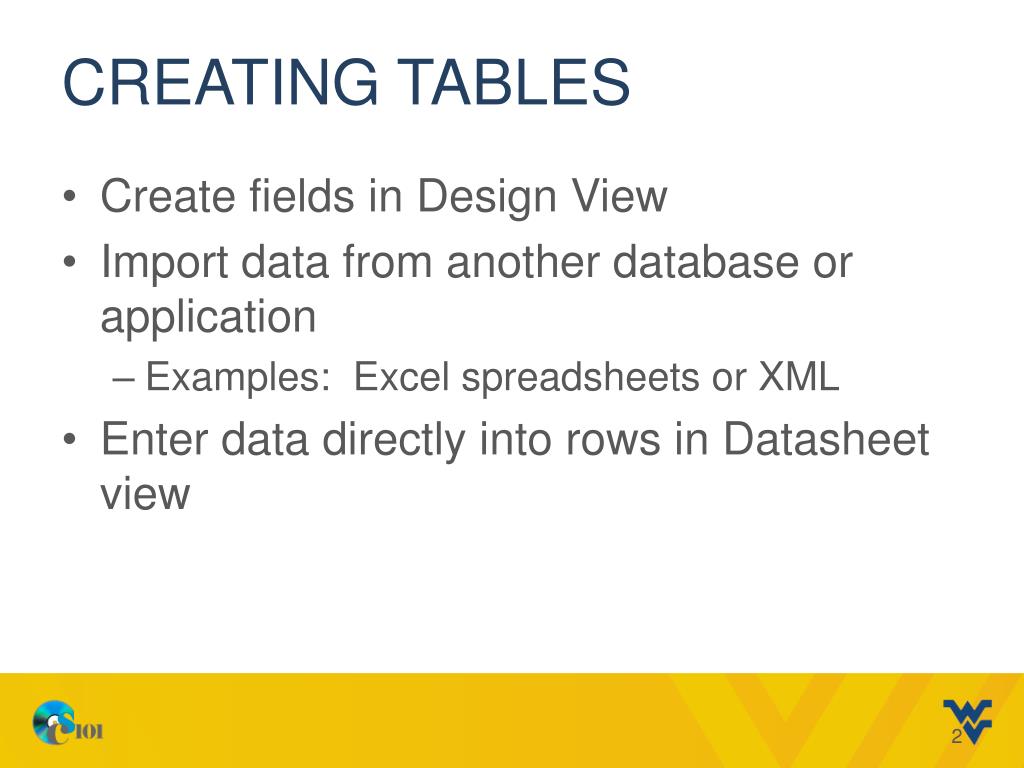 CREATING TABLES

• Create fields in Design View
• Import data from another database or application
– Examples: Excel spreadsheets or XML
• Enter data directly into rows in Datasheet view

CS101

2